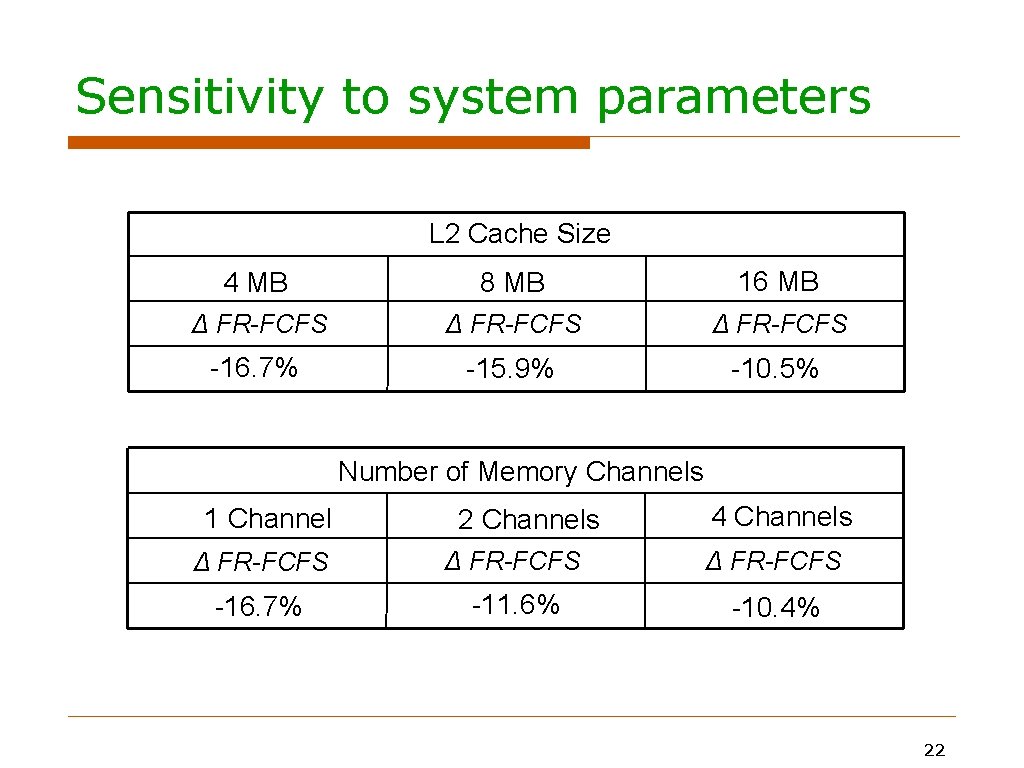 Sensitivity to system parameters

| L2 Cache Size | | |
|---|---|---|
| 4 MB | 8 MB | 16 MB |
| Δ FR-FCFS | Δ FR-FCFS | Δ FR-FCFS |
| -16.7% | -15.9% | -10.5% |

| Number of Memory Channels | | |
|---|---|---|
| 1 Channel | 2 Channels | 4 Channels |
| Δ FR-FCFS | Δ FR-FCFS | Δ FR-FCFS |
| -16.7% | -11.6% | -10.4% |

22